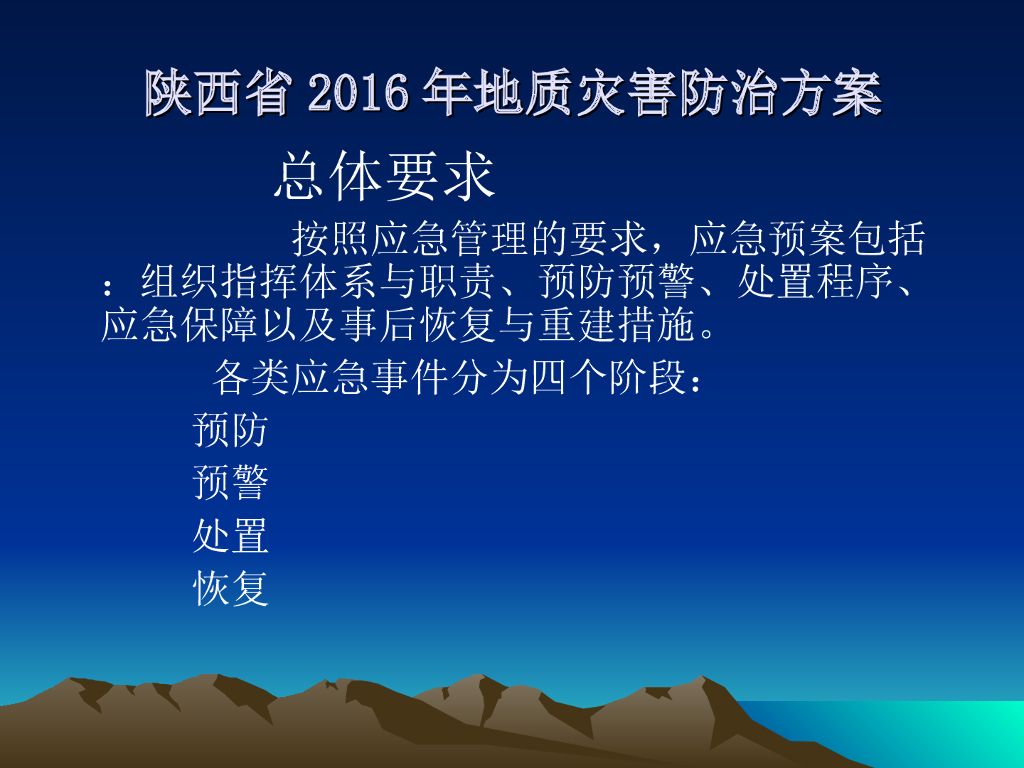 陕西省 2016 年地质灾害防治方案

总体要求

按照应急管理的要求，应急预案包括：组织指挥体系与职责、预防预警、处置程序、应急保障以及事后恢复与重建措施。

各类应急事件分为四个阶段：

预防

预警

处置

恢复